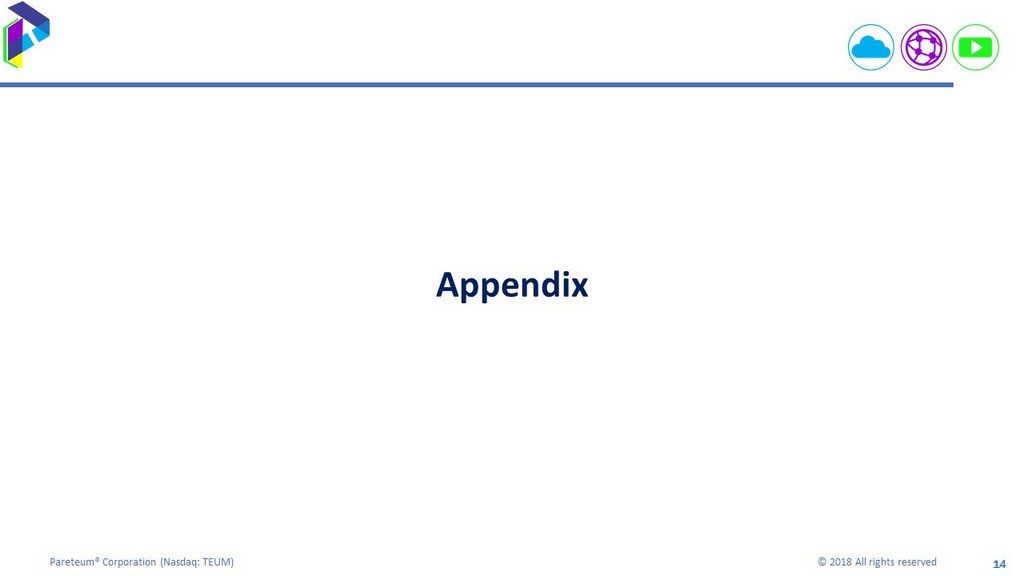 Appendix

Pareteum® Corporation (Nasdaq: TEUM)

© 2018 All rights reserved

14